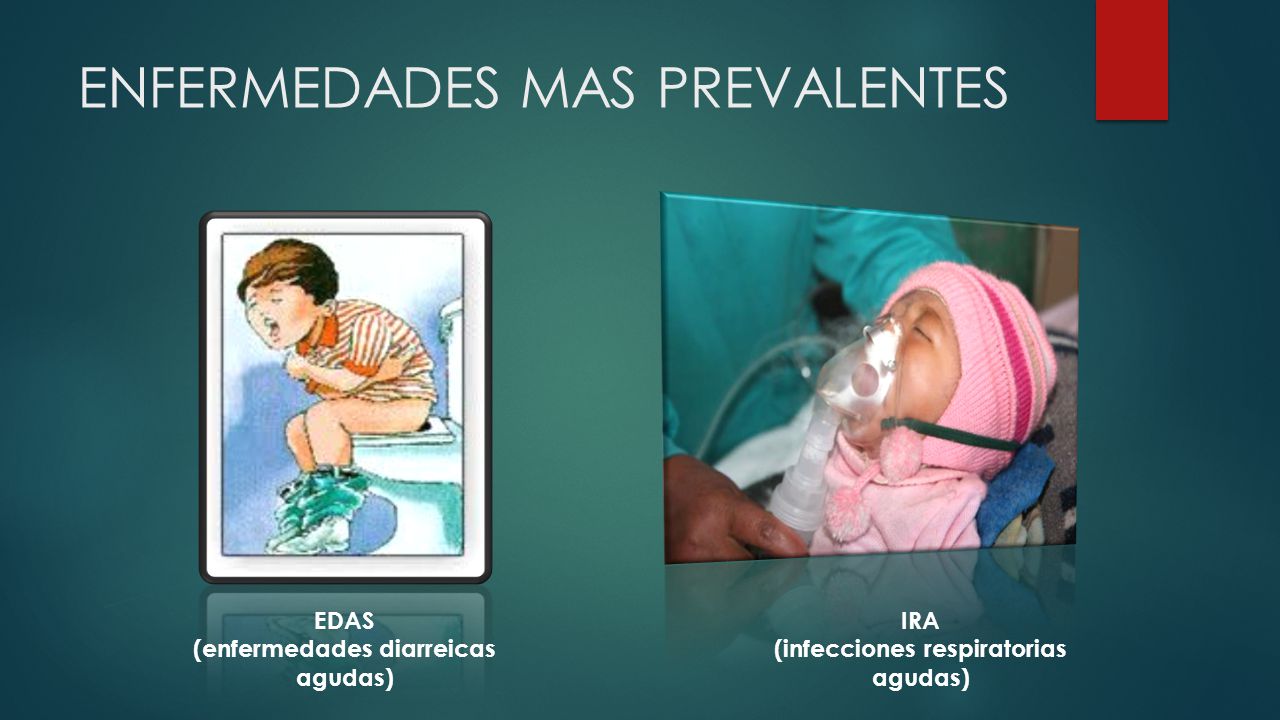 ENFERMEDADES MAS PREVALENTES

EDAS
(enfermedades diarreicas agudas)

IRA
(infecciones respiratorias agudas)